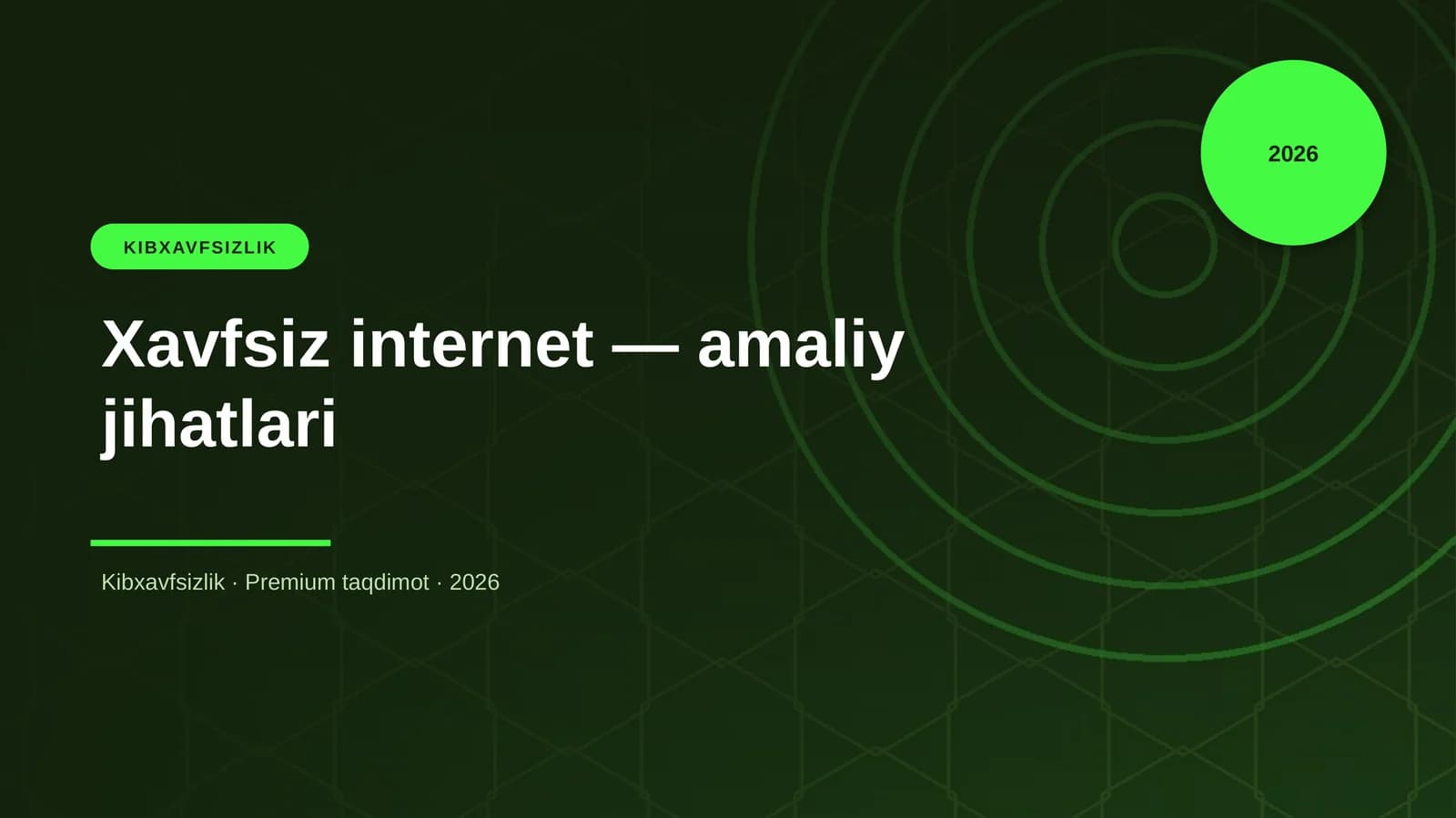 2026

KIBXAVFSIZLIK

Xavfsiz internet — amaliy jihatlari

Kibxavfsizlik · Premium taqdimot · 2026